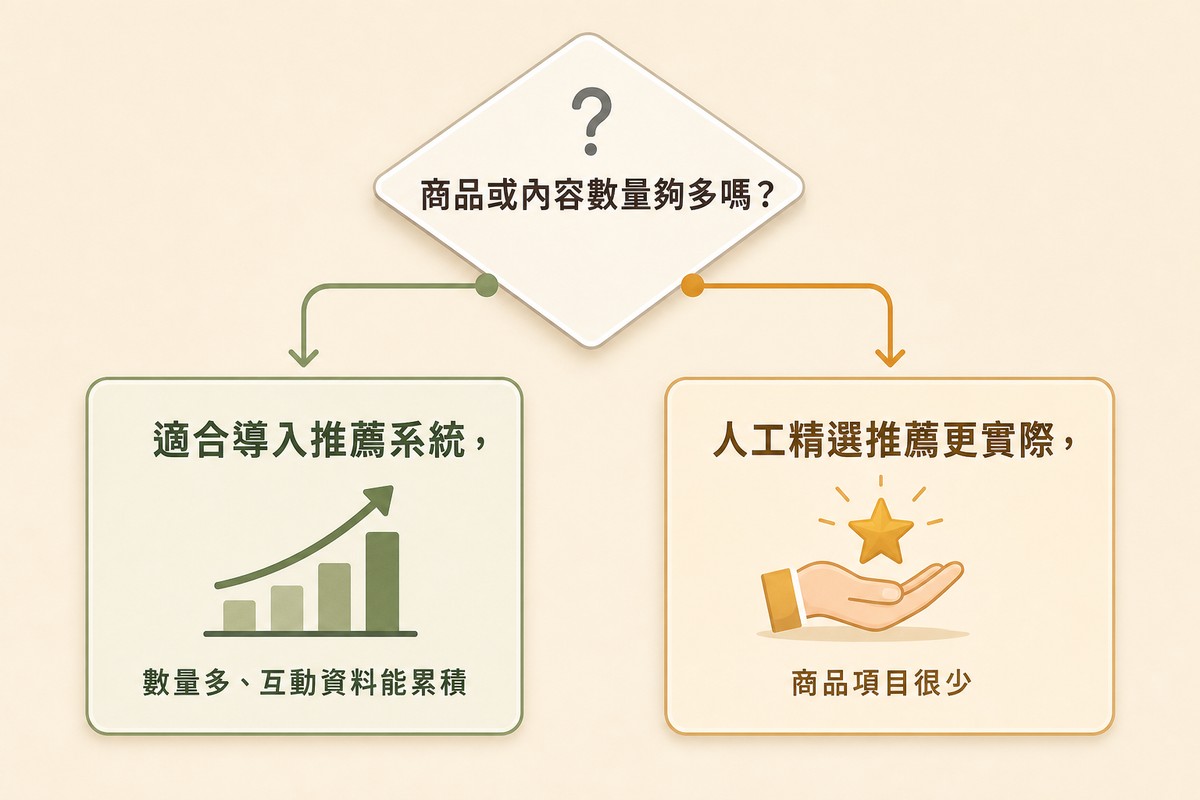 ?
商品或內容數量夠多嗎？

適合導入推薦系統，

數量多、互動資料能累積

人工精選推薦更實際，

商品項目很少